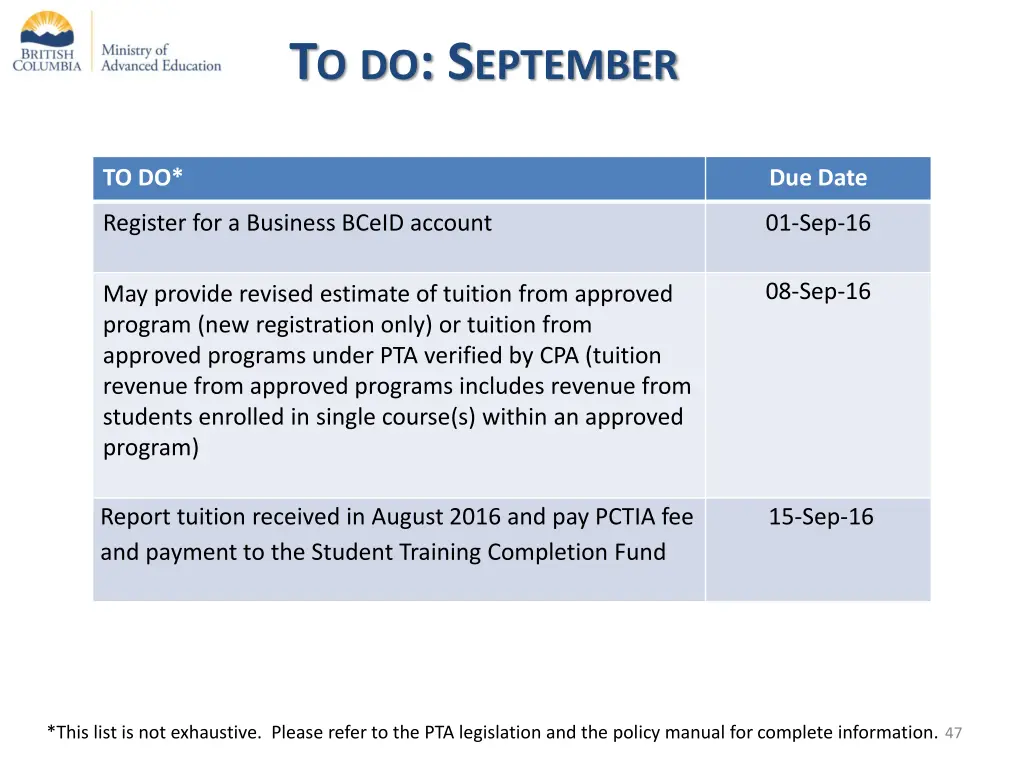 BRITISH COLUMBIA

Ministry of Advanced Education

TO DO: SEPTEMBER

| TO DO* | Due Date |
|---|---|
| Register for a Business BCeID account | 01-Sep-16 |
| May provide revised estimate of tuition from approved program (new registration only) or tuition from approved programs under PTA verified by CPA (tuition revenue from approved programs includes revenue from students enrolled in single course(s) within an approved program) | 08-Sep-16 |
| Report tuition received in August 2016 and pay PCTIA fee and payment to the Student Training Completion Fund | 15-Sep-16 |

*This list is not exhaustive. Please refer to the PTA legislation and the policy manual for complete information. 47